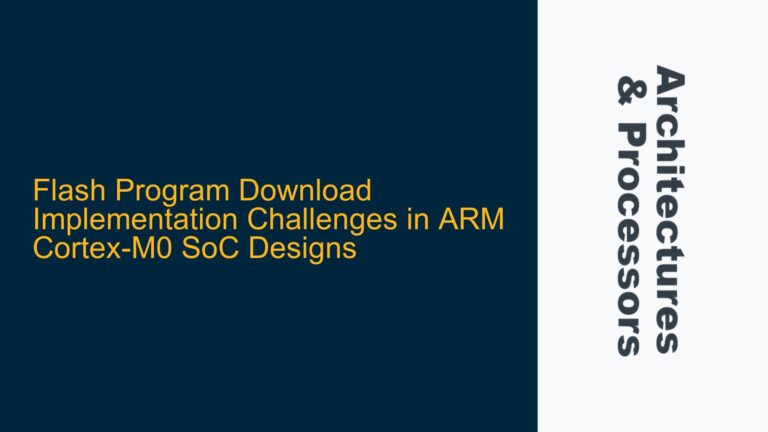 Flash Program Download Implementation Challenges in ARM Cortex-M0 SoC Designs

Architectures & Processors